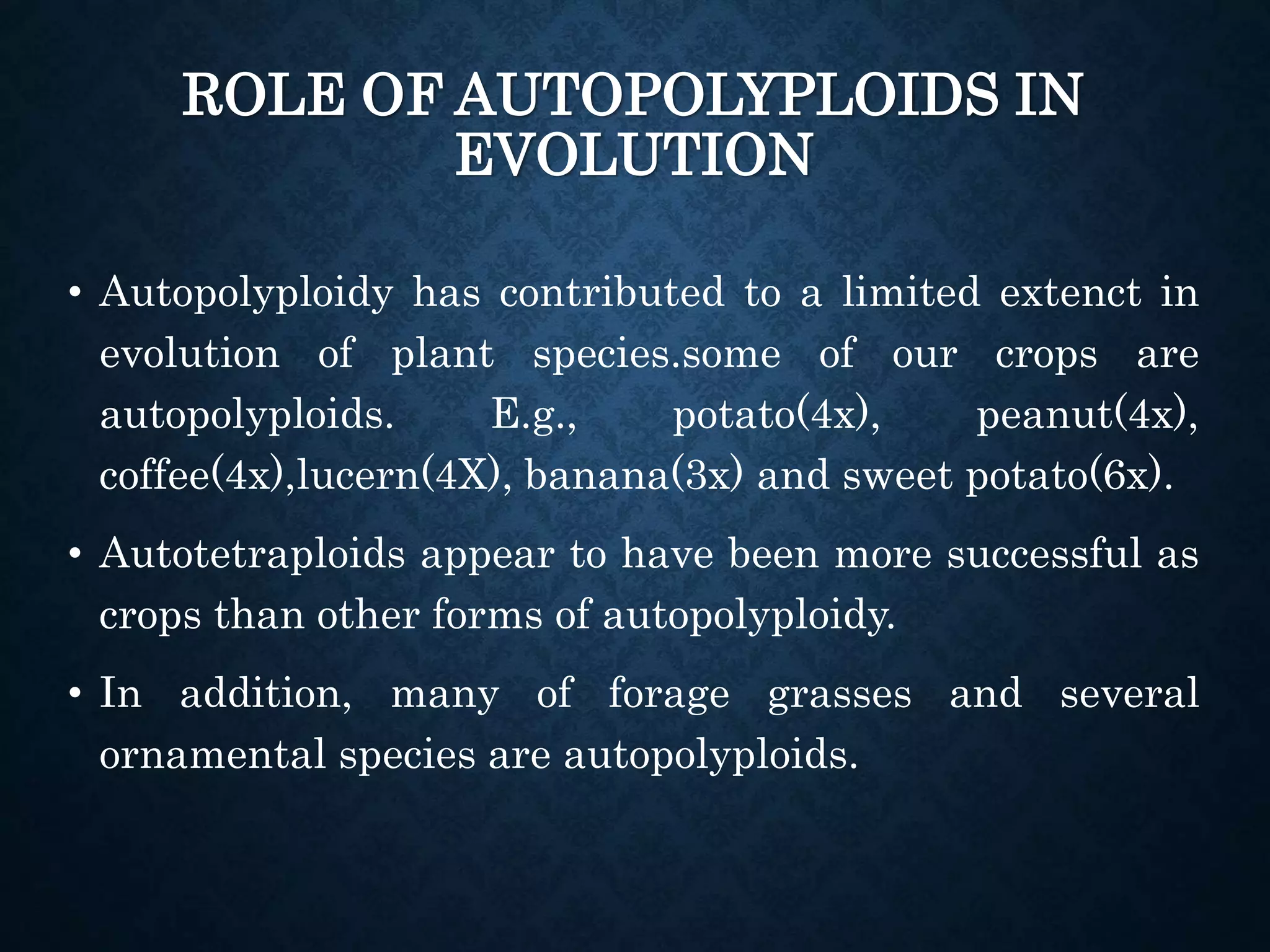 ROLE OF AUTOPOLYPLOIDS IN EVOLUTION

• Autopolyploidy has contributed to a limited extenct in evolution of plant species.some of our crops are autopolyploids. E.g., potato(4x), peanut(4x), coffee(4x),lucern(4X), banana(3x) and sweet potato(6x).

• Autotetraploids appear to have been more successful as crops than other forms of autopolyploidy.

• In addition, many of forage grasses and several ornamental species are autopolyploids.